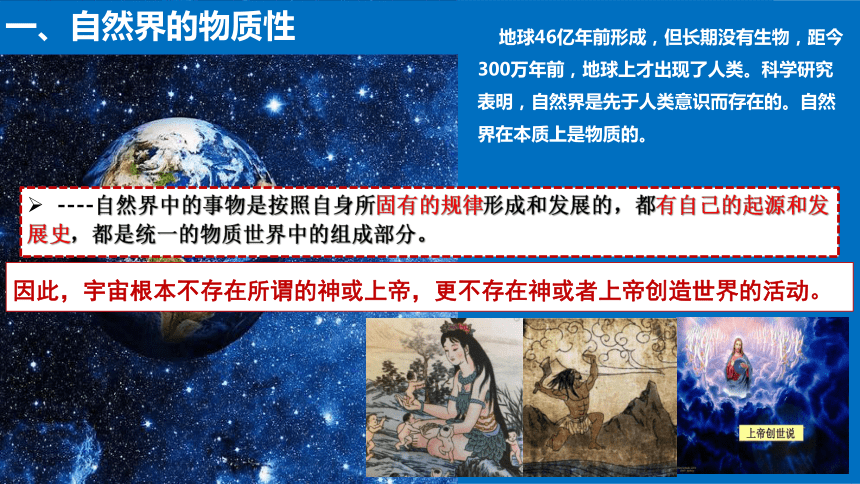 一、自然界的物质性

地球46亿年前形成，但长期没有生物，距今300万年前，地球上才出现了人类。科学研究表明，自然界是先于人类意识而存在的。自然界在本质上是物质的。

➢ ----自然界中的事物是按照自身所固有的规律形成和发展的，都有自己的起源和发展史，都是统一的物质世界中的组成部分。

因此，宇宙根本不存在所谓的神或上帝，更不存在神或者上帝创造世界的活动。

上帝创世说